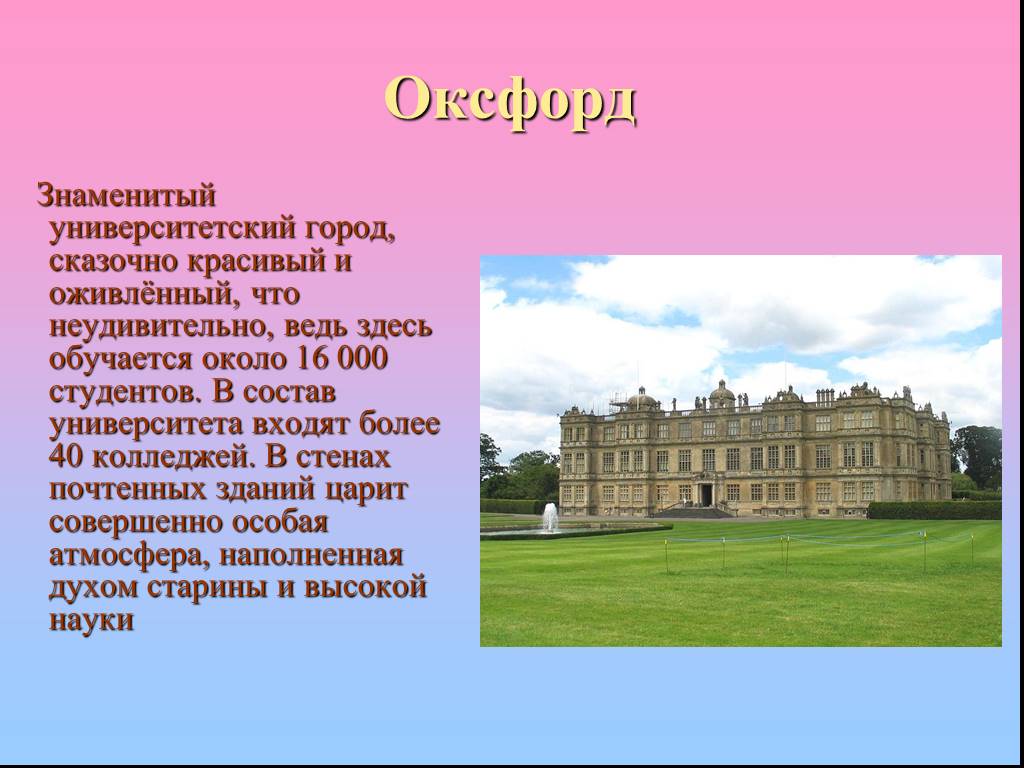 Оксфорд

Знаменитый университетский город, сказочно красивый и оживлённый, что неудивительно, ведь здесь обучается около 16 000 студентов. В состав университета входят более 40 колледжей. В стенах почтенных зданий царит совершенно особая атмосфера, наполненная духом старины и высокой науки